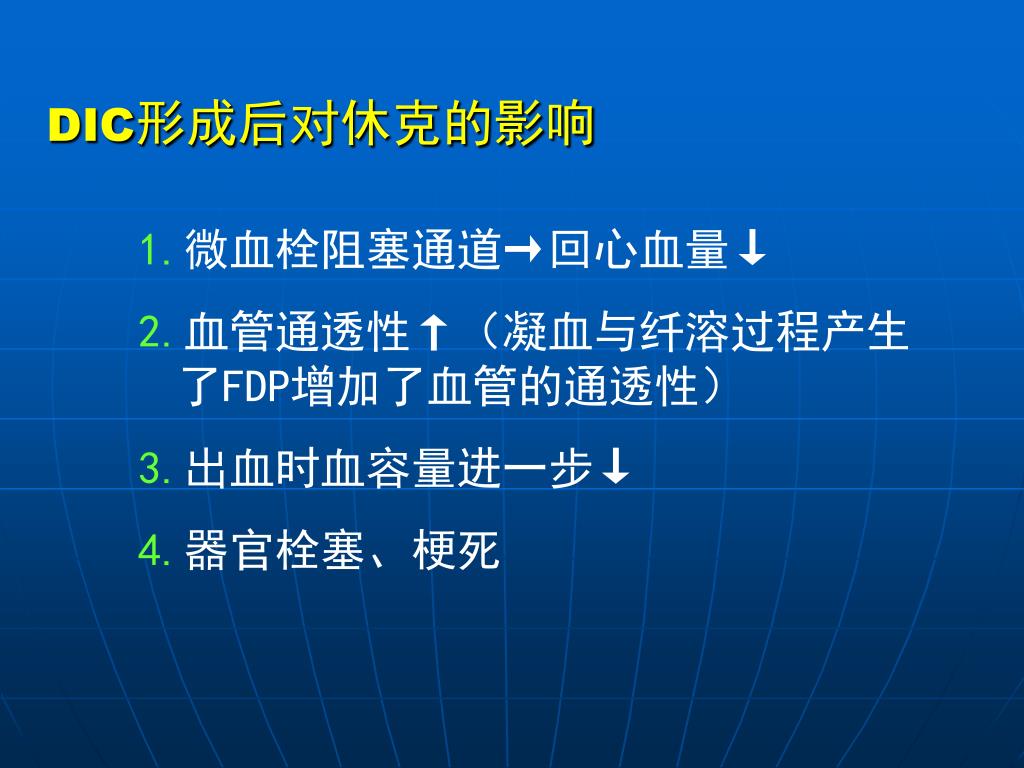 DIC形成后对休克的影响

1. 微血栓阻塞通道→回心血量↓

2. 血管通透性↑（凝血与纤溶过程产生了FDP增加了血管的通透性）

3. 出血时血容量进一步↓

4. 器官栓塞、梗死